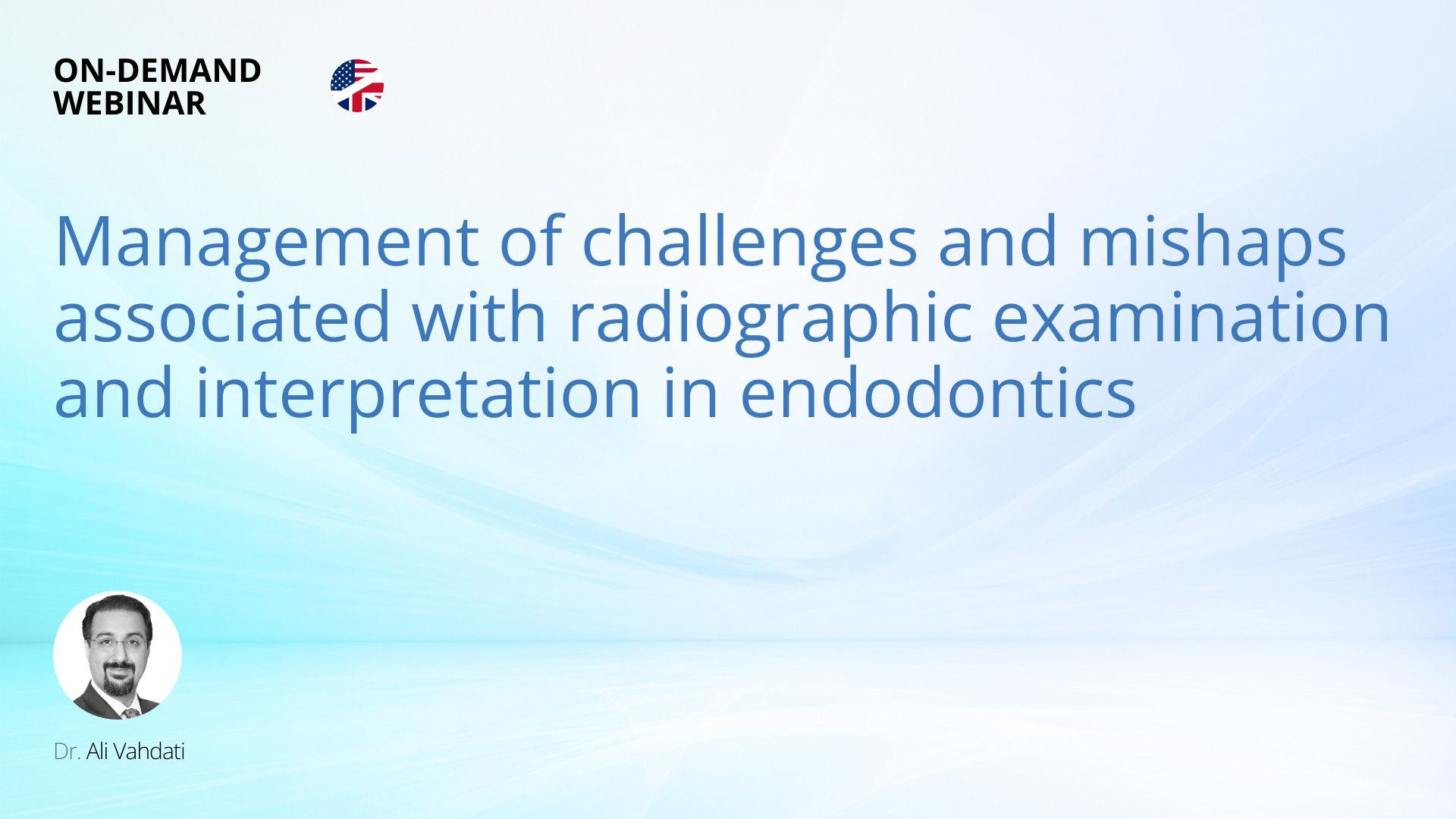 ON-DEMAND
WEBINAR

Management of challenges and mishaps associated with radiographic examination and interpretation in endodontics

Dr. Ali Vahdati